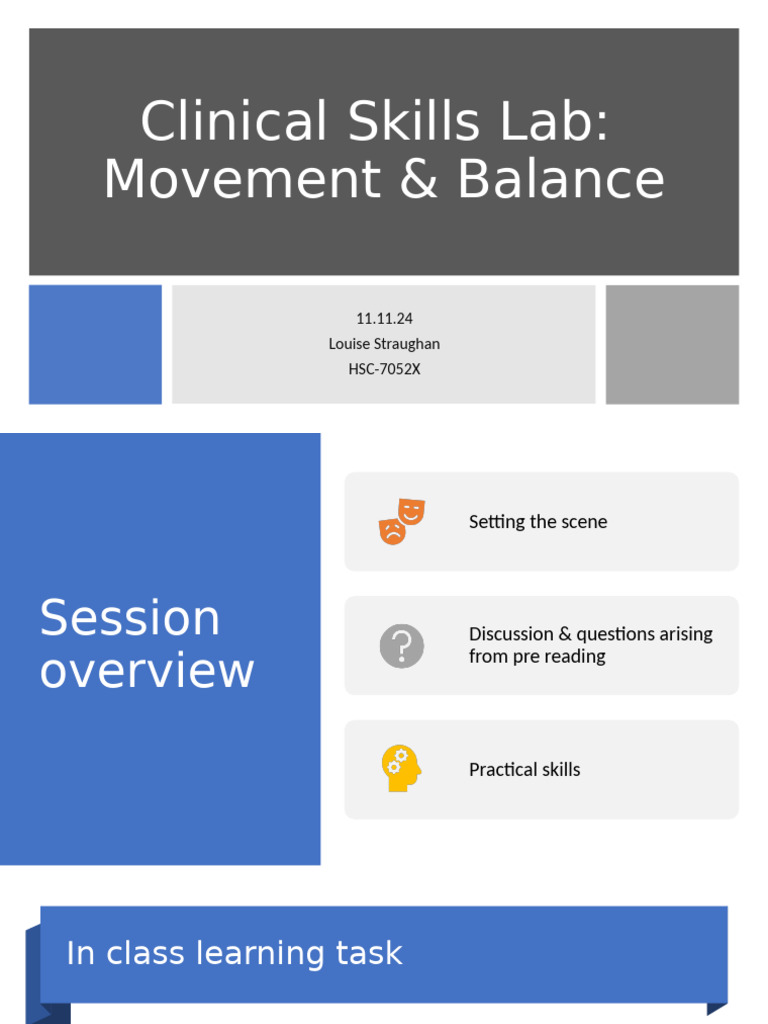 Clinical Skills Lab: Movement & Balance

11.11.24
Louise Straughan
HSC-7052X

Session overview

Setting the scene

Discussion & questions arising from pre reading

Practical skills

In class learning task